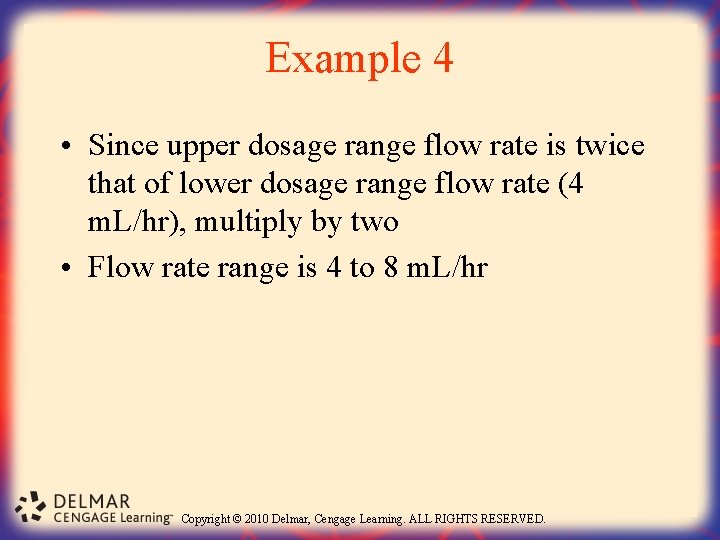 Example 4

• Since upper dosage range flow rate is twice that of lower dosage range flow rate (4 mL/hr), multiply by two

• Flow rate range is 4 to 8 mL/hr

DELMAR
CENGAGE Learning™ Copyright © 2010 Delmar, Cengage Learning. ALL RIGHTS RESERVED.